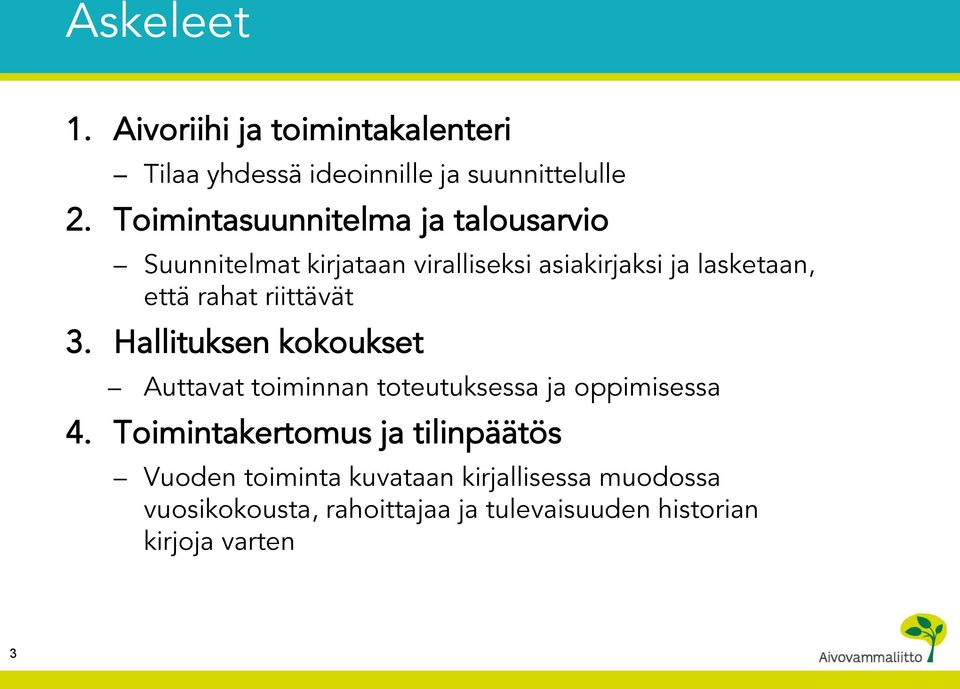 Askeleet

1. Aivoriihi ja toimintakalenteri
– Tilaa yhdessä ideoinnille ja suunnittelulle

2. Toimintasuunnitelma ja talousarvio
– Suunnitelmat kirjataan viralliseksi asiakirjaksi ja lasketaan, että rahat riittävät

3. Hallituksen kokoukset
– Auttavat toiminnan toteutuksessa ja oppimisessa

4. Toimintakertomus ja tilinpäätös
– Vuoden toiminta kuvataan kirjallisessa muodossa vuosikokousta, rahoittajaa ja tulevaisuuden historian kirjoja varten

3

Aivovammaliitto